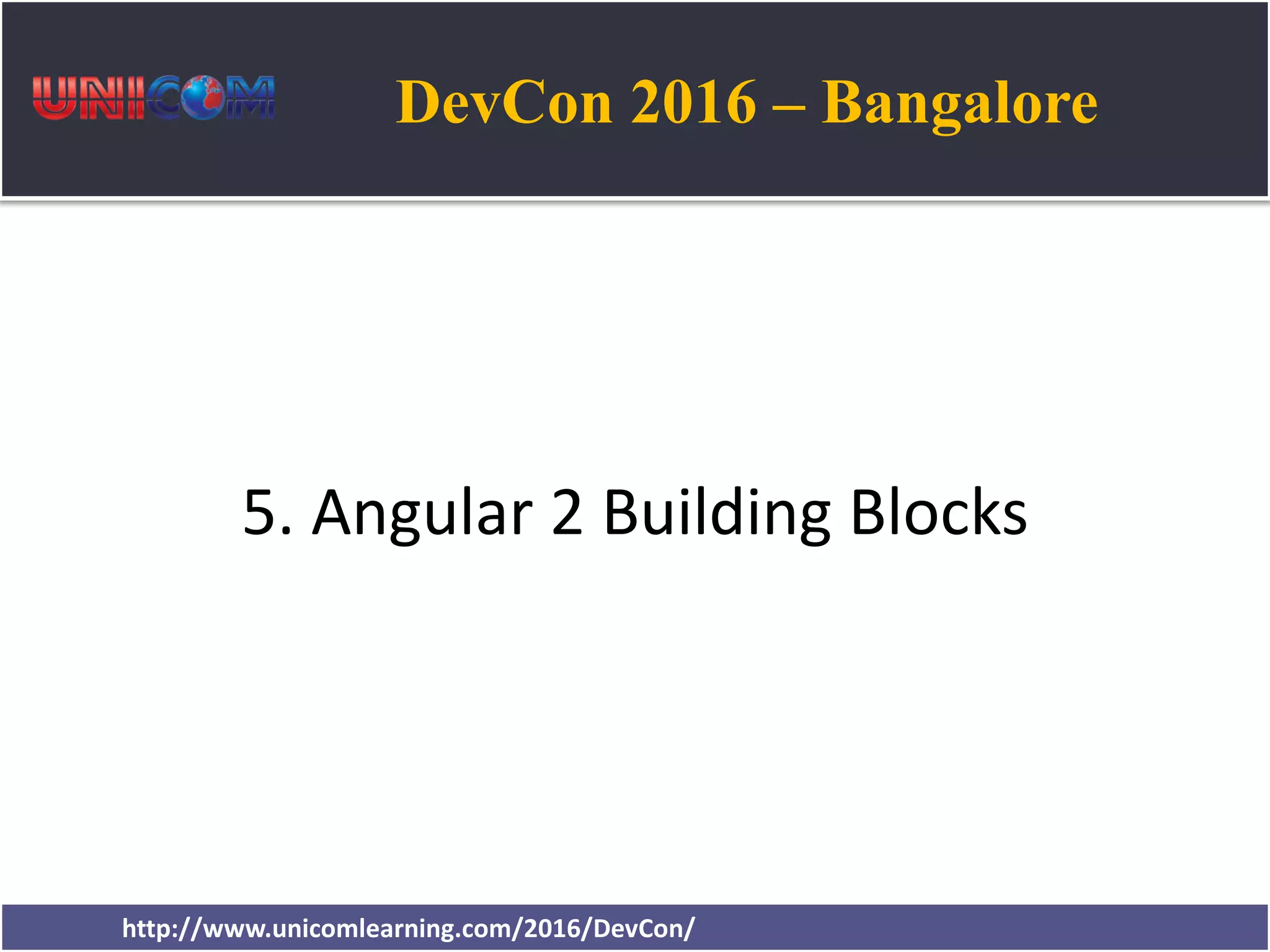 UNICOM

DevCon 2016 – Bangalore

5. Angular 2 Building Blocks

http://www.unicomlearning.com/2016/DevCon/